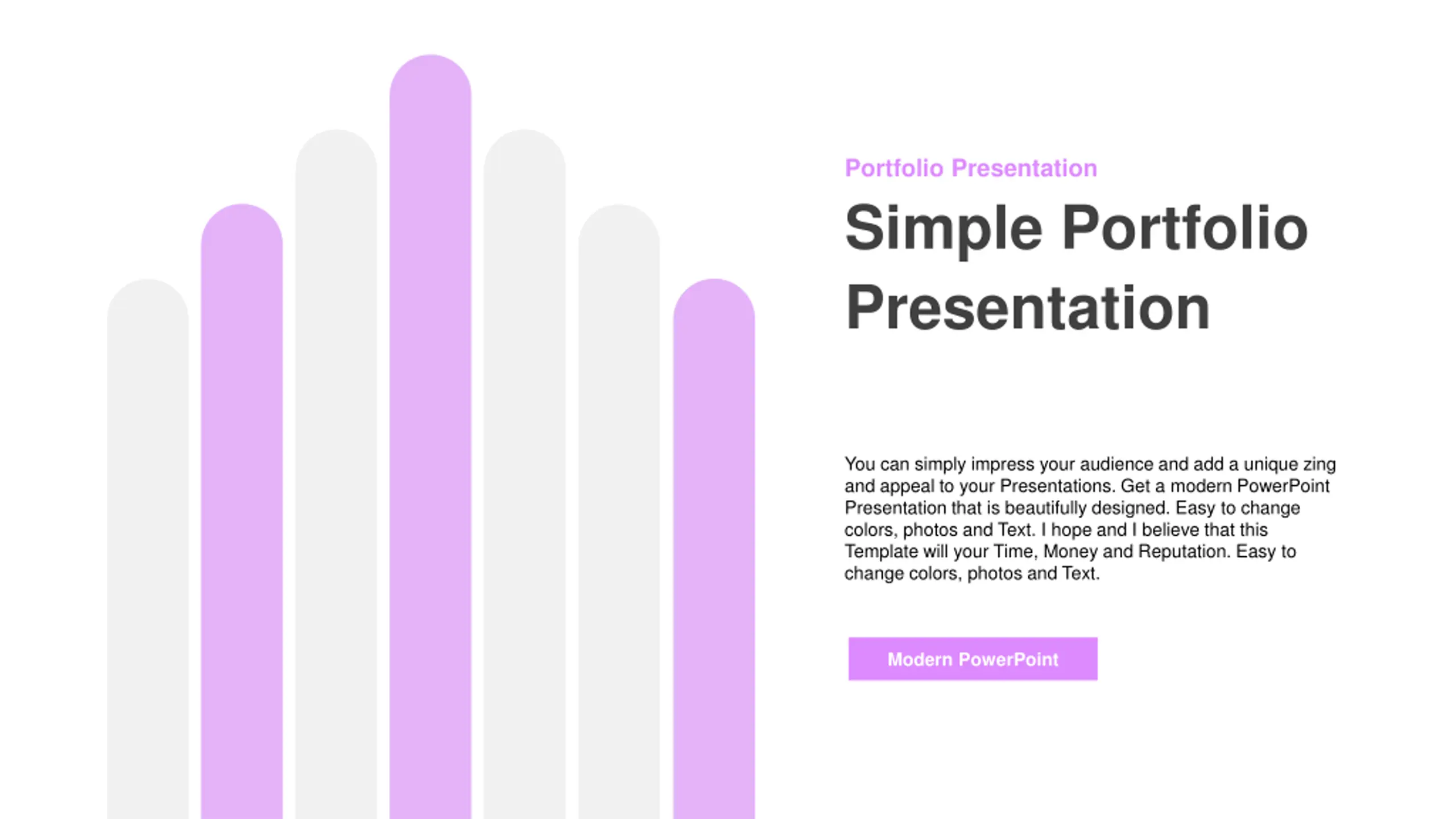 Portfolio Presentation

Simple Portfolio Presentation

You can simply impress your audience and add a unique zing and appeal to your Presentations. Get a modern PowerPoint Presentation that is beautifully designed. Easy to change colors, photos and Text. I hope and I believe that this Template will your Time, Money and Reputation. Easy to change colors, photos and Text.

Modern PowerPoint